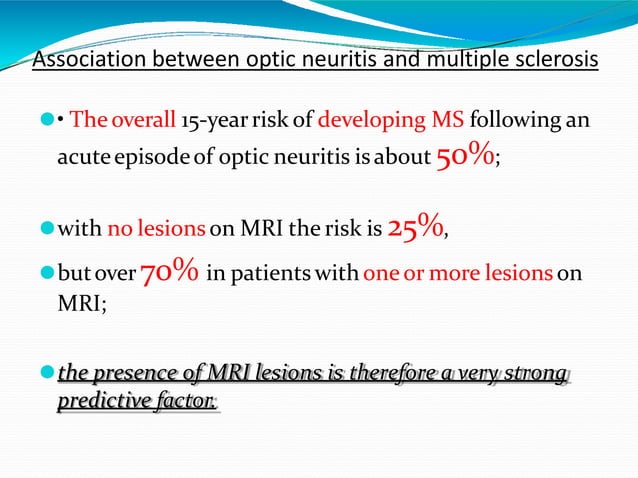 Association between optic neuritis and multiple sclerosis

• The overall 15-year risk of developing MS following an acute episode of optic neuritis is about 50%;

with no lesions on MRI the risk is 25%,

but over 70% in patients with one or more lesions on MRI;

the presence of MRI lesions is therefore a very strong predictive factor.